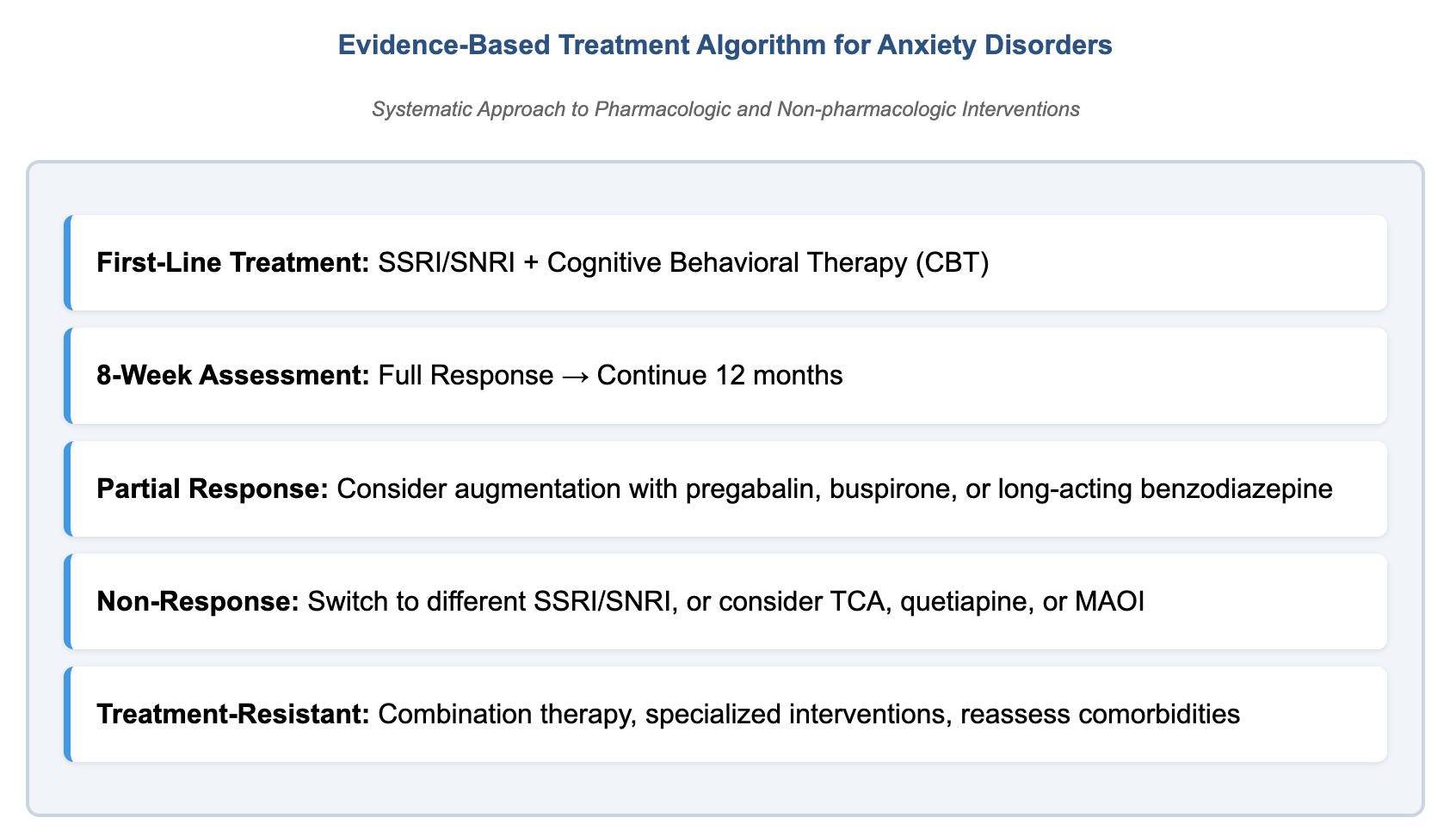 Evidence-Based Treatment Algorithm for Anxiety Disorders

Systematic Approach to Pharmacologic and Non-pharmacologic Interventions

First-Line Treatment: SSRI/SNRI + Cognitive Behavioral Therapy (CBT)

8-Week Assessment: Full Response → Continue 12 months

Partial Response: Consider augmentation with pregabalin, buspirone, or long-acting benzodiazepine

Non-Response: Switch to different SSRI/SNRI, or consider TCA, quetiapine, or MAOI

Treatment-Resistant: Combination therapy, specialized interventions, reassess comorbidities